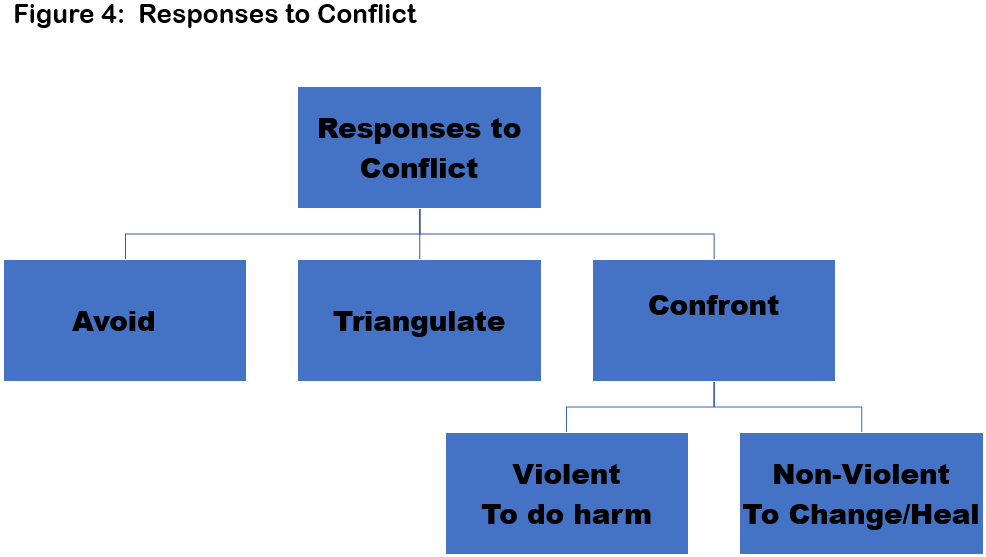 Figure 4: Responses to Conflict

Responses to Conflict

Avoid

Triangulate

Confront

Violent
To do harm

Non-Violent
To Change/Heal